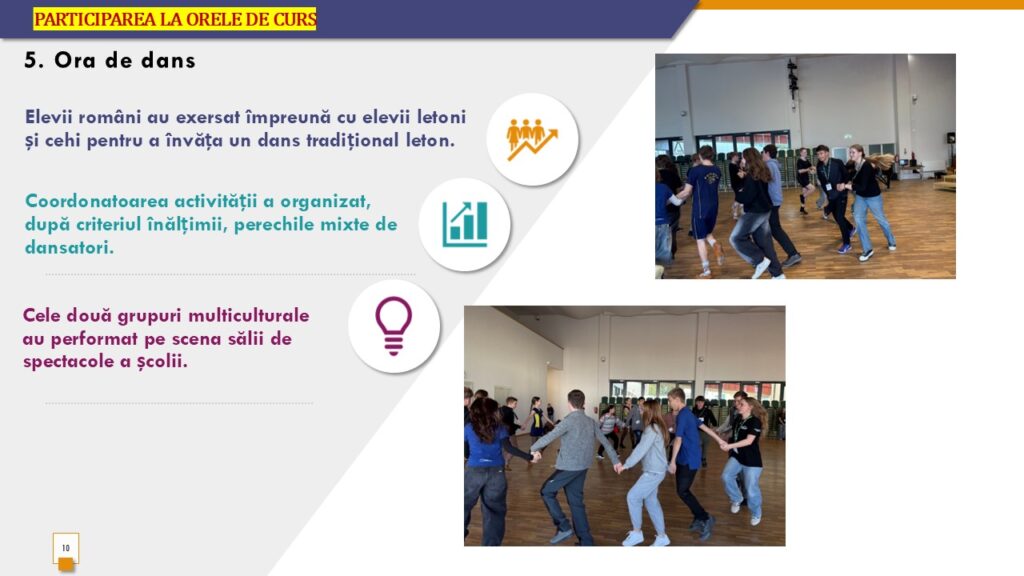 PARTICIPAREA LA ORELE DE CURS

5. Ora de dans

Elevii români au exersat împreună cu elevii letoni și cehi pentru a învăța un dans tradițional leton.

Coordonatoarea activității a organizat, după criteriul înălțimii, perechile mixte de dansatori.

Cele două grupuri multiculturale au performat pe scena sălii de spectacole a școlii.

10